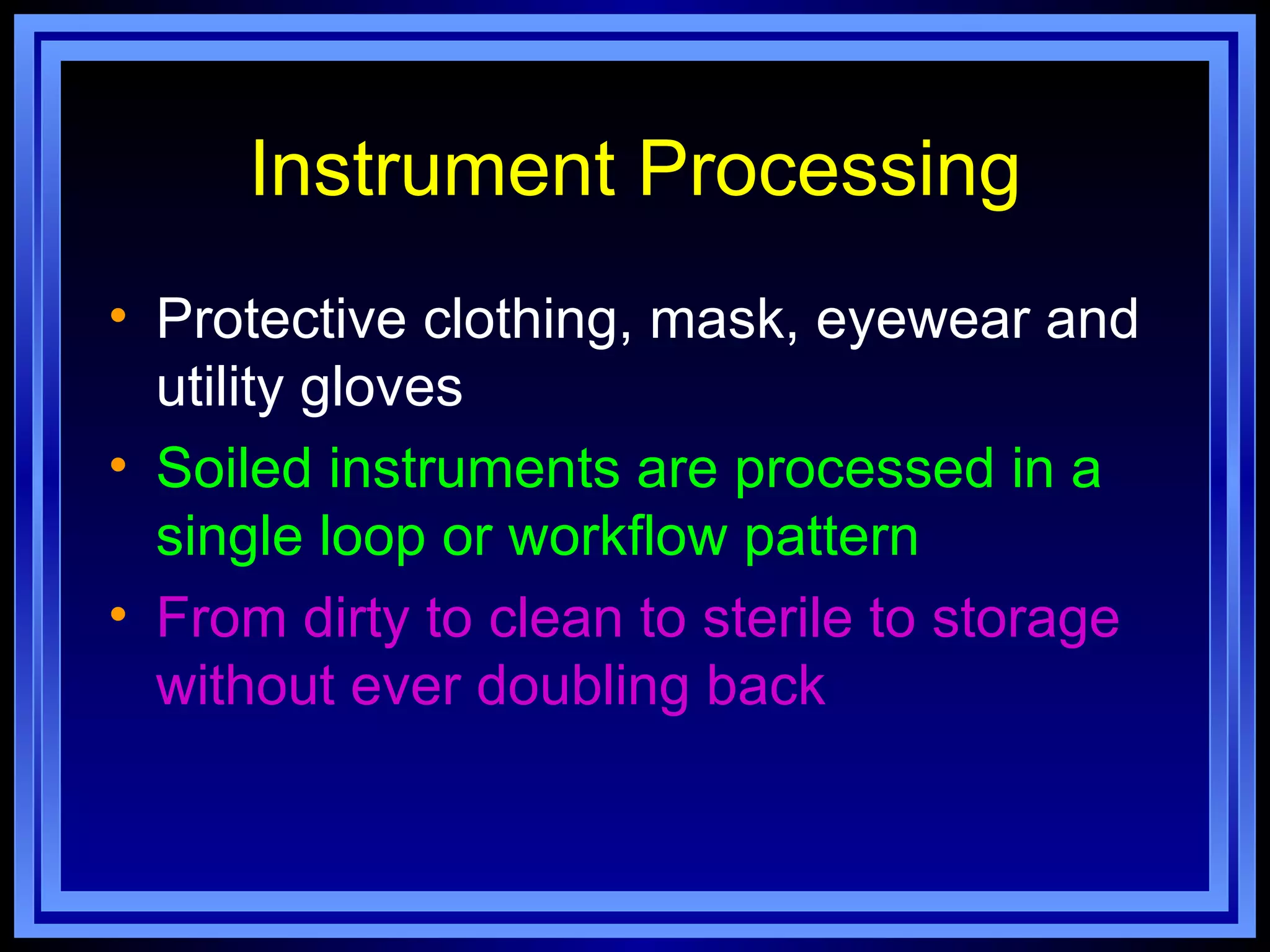 Instrument Processing

• Protective clothing, mask, eyewear and utility gloves
• Soiled instruments are processed in a single loop or workflow pattern
• From dirty to clean to sterile to storage without ever doubling back